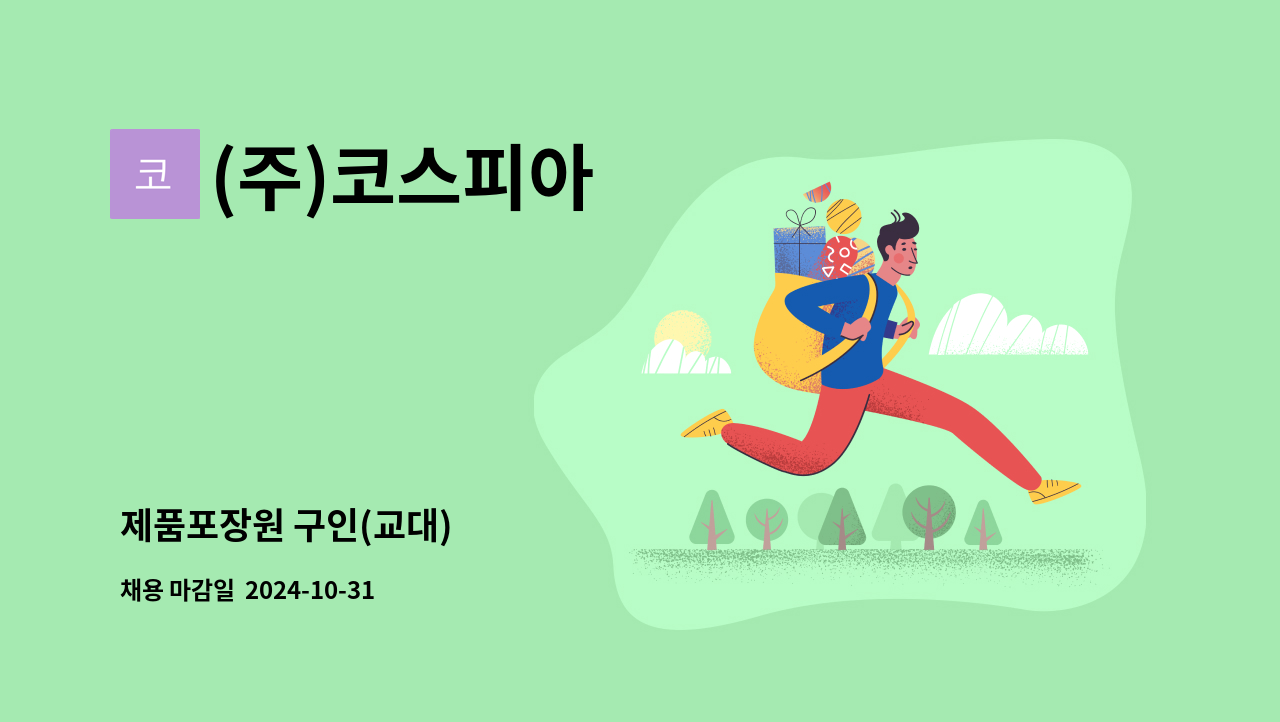 코

(주)코스피아

제품포장원 구인(교대)

채용 마감일 2024-10-31